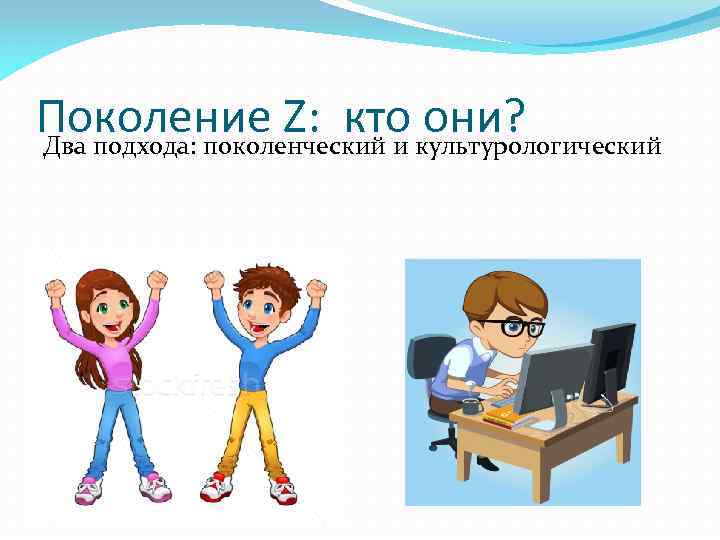 Поколение Z: кто они?
Два подхода: поколенческий и культурологический